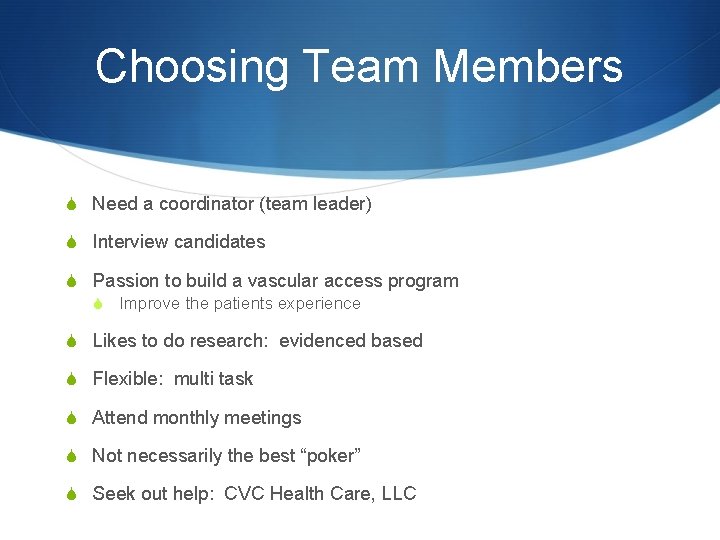 Choosing Team Members

Need a coordinator (team leader)

Interview candidates

Passion to build a vascular access program

Improve the patients experience

Likes to do research: evidenced based

Flexible: multi task

Attend monthly meetings

Not necessarily the best “poker”

Seek out help: CVC Health Care, LLC